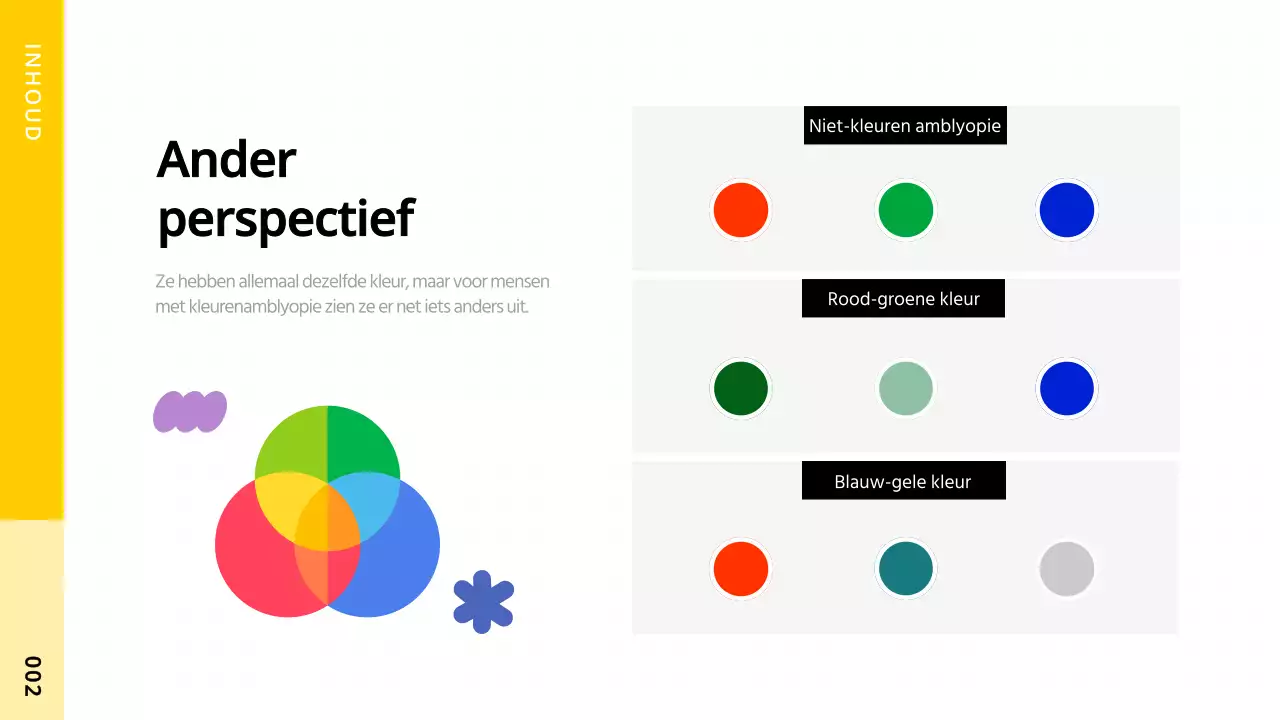 INHOUD

Ander perspectief

Ze hebben allemaal dezelfde kleur, maar voor mensen met kleurenamblyopie zien ze er net iets anders uit.

Niet-kleuren amblyopie

Rood-groene kleur

Blauw-gele kleur

002